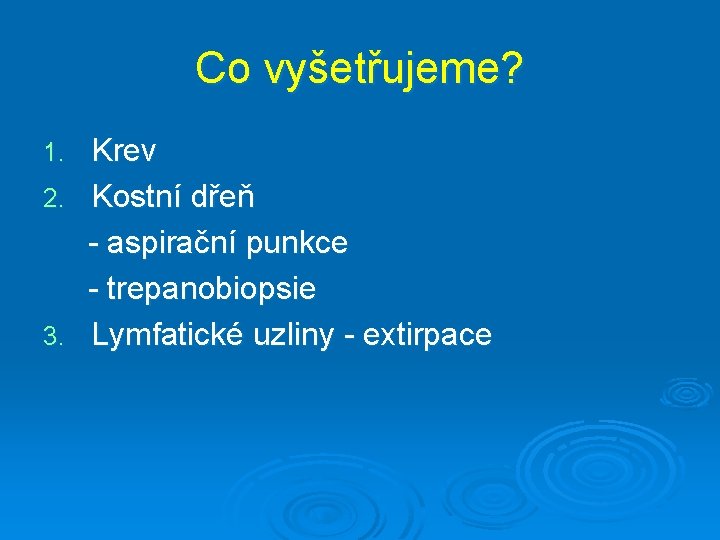 Co vyšetřujeme?

1. Krev
2. Kostní dřeň
- aspirační punkce
- trepanobiopsie
3. Lymfatické uzliny - extirpace